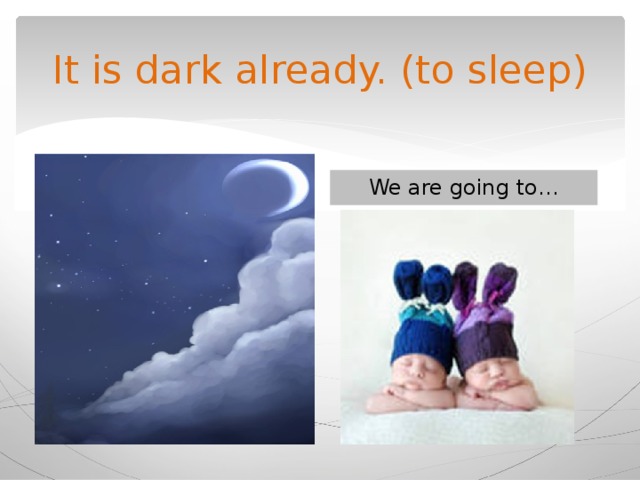 It is dark already. (to sleep)

We are going to…